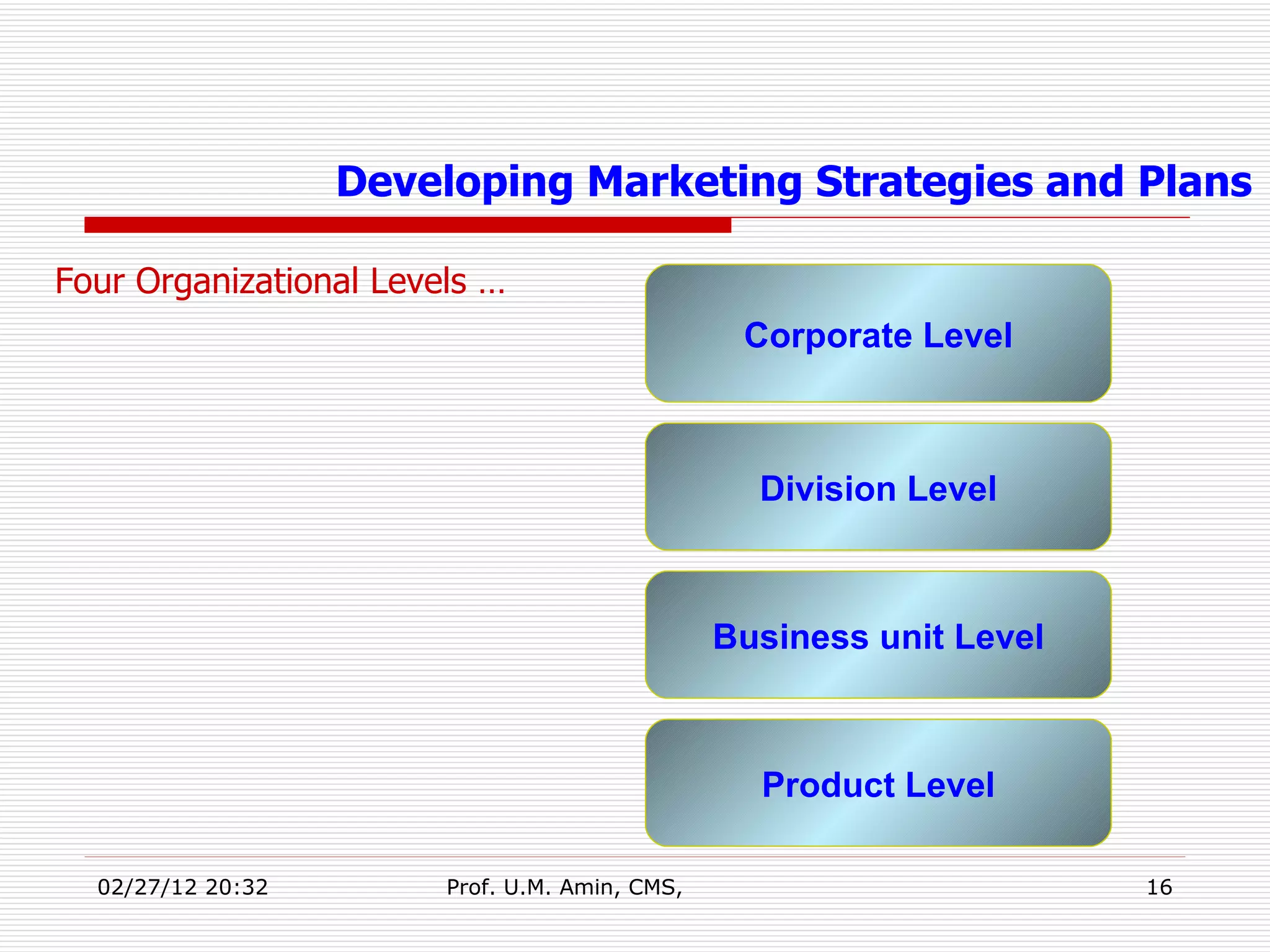 Developing Marketing Strategies and Plans

Four Organizational Levels …

Corporate Level

Division Level

Business unit Level

Product Level

02/27/12 20:32

Prof. U.M. Amin, CMS,

16